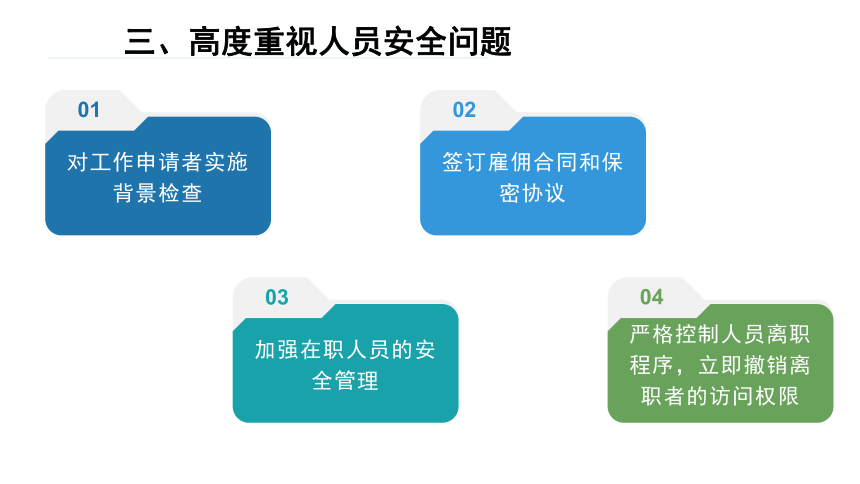 三、高度重视人员安全问题

01

对工作申请者实施背景检查

02

签订雇佣合同和保密协议

03

加强在职人员的安全管理

04

严格控制人员离职程序，立即撤销离职者的访问权限